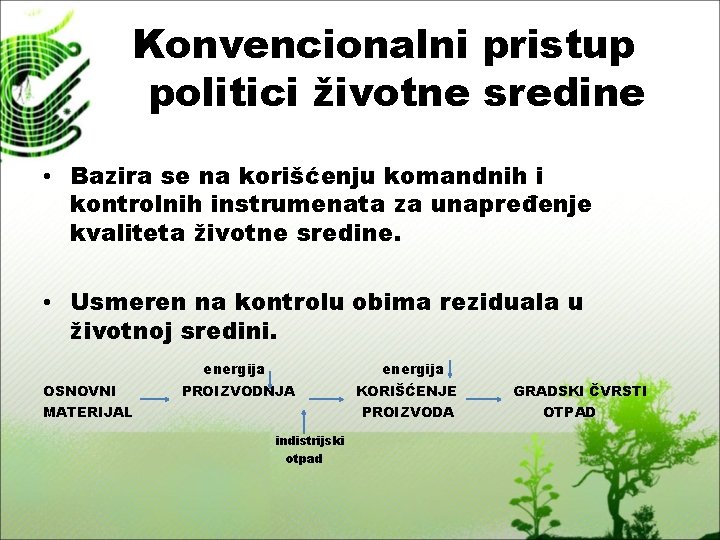 Konvencionalni pristup politici životne sredine

• Bazira se na korišćenju komandnih i kontrolnih instrumenata za unapređenje kvaliteta životne sredine.

• Usmeren na kontrolu obima reziduala u životnoj sredini.

energija
energija
OSNOVNI MATERIJAL
PROIZVODNJA
KORIŠĆENJE PROIZVODA
GRADSKI ČVRSTI OTPAD
indistrijski otpad